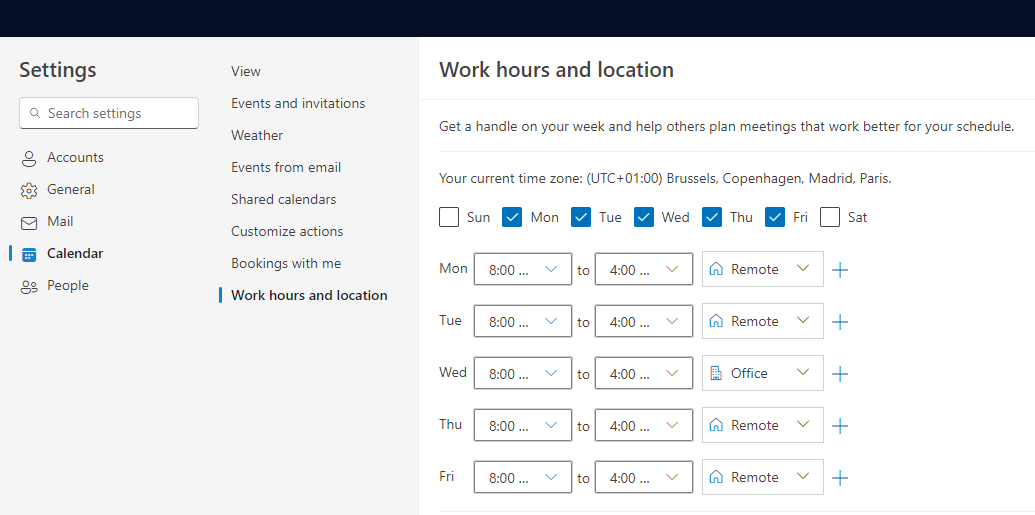 Settings

Search settings

Accounts

General

Mail

Calendar

People

View

Events and invitations

Weather

Events from email

Shared calendars

Customize actions

Bookings with me

Work hours and location

Work hours and location

Get a handle on your week and help others plan meetings that work better for your schedule.

Your current time zone: (UTC+01:00) Brussels, Copenhagen, Madrid, Paris.

Sun Mon Tue Wed Thu Fri Sat

Mon 8:00 ... to 4:00 ... Remote

Tue 8:00 ... to 4:00 ... Remote

Wed 8:00 ... to 4:00 ... Office

Thu 8:00 ... to 4:00 ... Remote

Fri 8:00 ... to 4:00 ... Remote